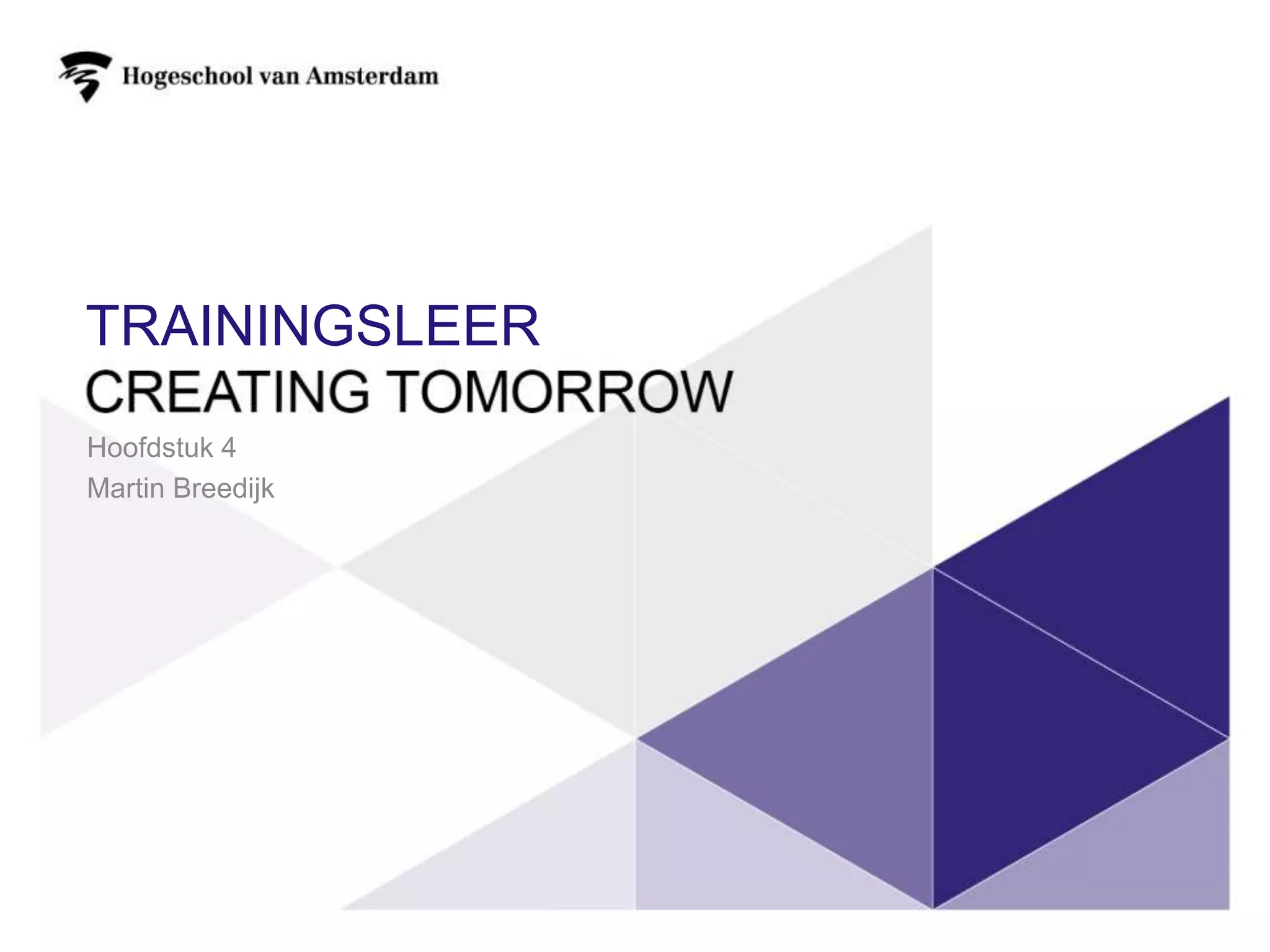 Hogeschool van Amsterdam

TRAININGSLEER
CREATING TOMORROW

Hoofdstuk 4
Martin Breedijk